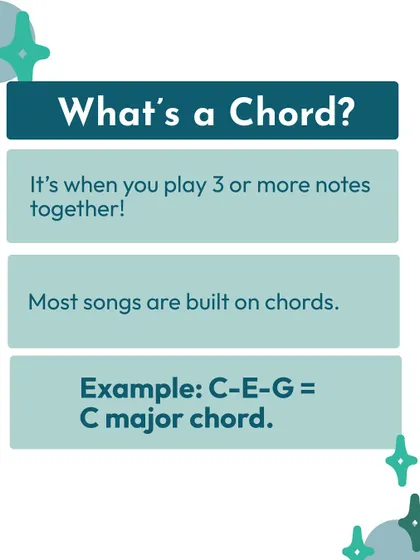 What's a Chord?

It's when you play 3 or more notes together!

Most songs are built on chords.

Example: C-E-G = C major chord.